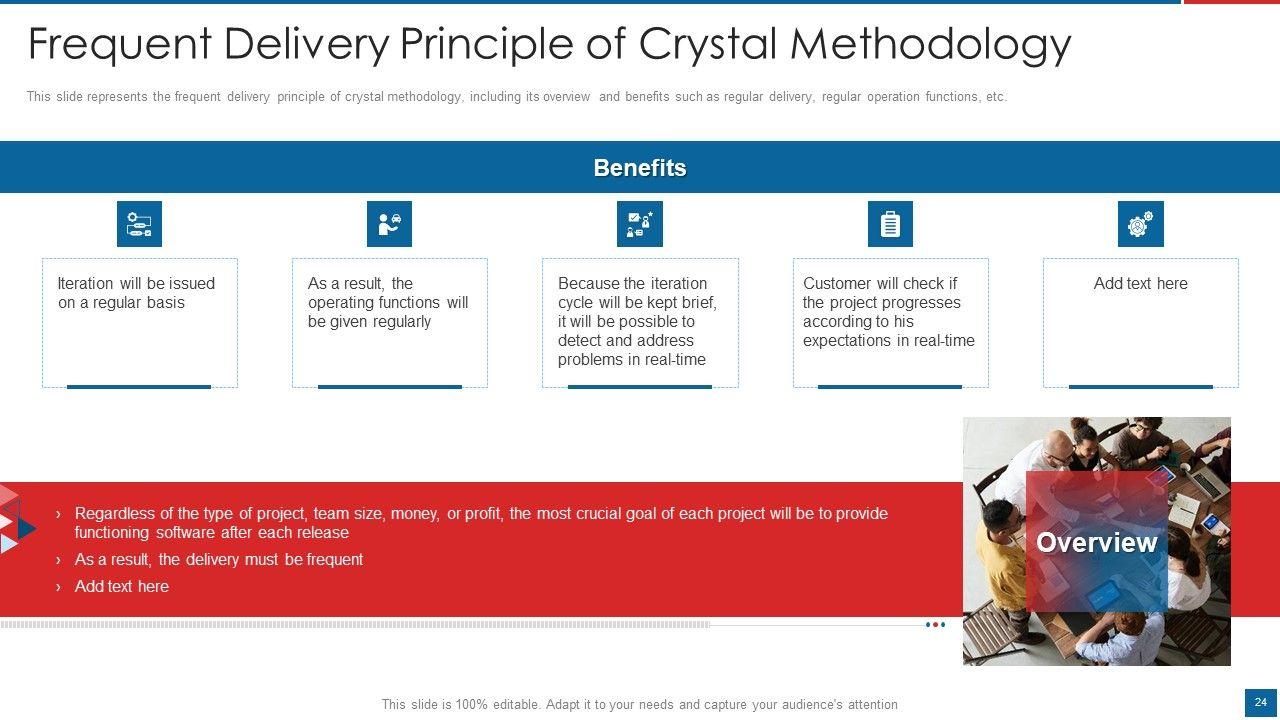 Frequent Delivery Principle of Crystal Methodology

This slide represents the frequent delivery principle of crystal methodology, including its overview and benefits such as regular delivery, regular operation functions, etc.

Benefits

Iteration will be issued on a regular basis

As a result, the operating functions will be given regularly

Because the iteration cycle will be kept brief, it will be possible to detect and address problems in real-time

Customer will check if the project progresses according to his expectations in real-time

Add text here

› Regardless of the type of project, team size, money, or profit, the most crucial goal of each project will be to provide functioning software after each release

› As a result, the delivery must be frequent

› Add text here

Overview

This slide is 100% editable. Adapt it to your needs and capture your audience's attention

24